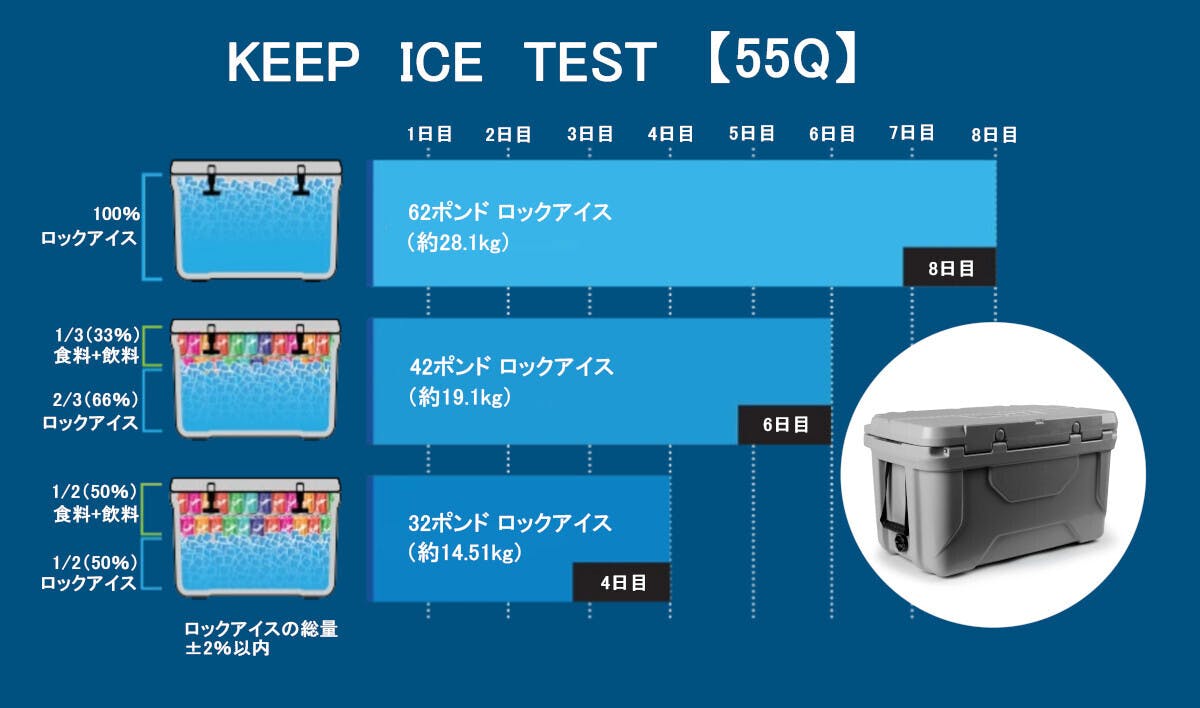 KEEP ICE TEST 【55Q】

1日目 2日目 3日目 4日目 5日目 6日目 7日目 8日目

100% ロックアイス

62ポンド ロックアイス (約28.1kg)

8日目

1/3(33%) 食料+飲料

2/3(66%) ロックアイス

42ポンド ロックアイス (約19.1kg)

6日目

1/2(50%) 食料+飲料

1/2(50%) ロックアイス

32ポンド ロックアイス (約14.51kg)

4日目

ロックアイスの総量 ±2%以内